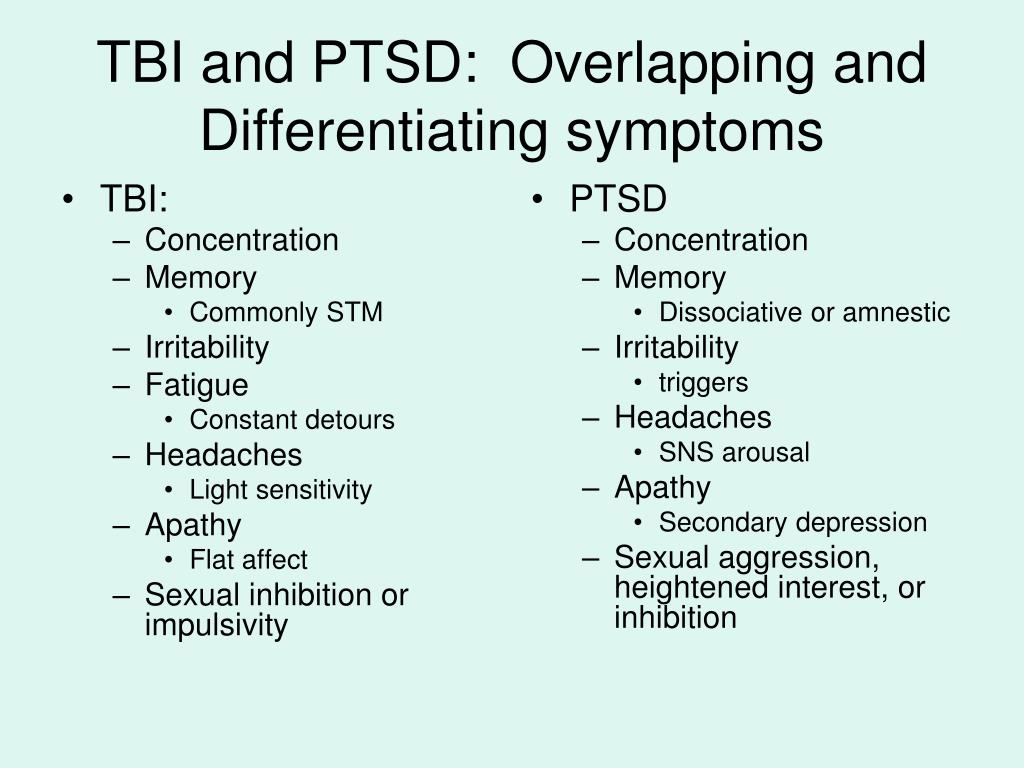 TBI and PTSD: Overlapping and Differentiating symptoms

• TBI:
– Concentration
– Memory
• Commonly STM
– Irritability
– Fatigue
• Constant detours
– Headaches
• Light sensitivity
– Apathy
• Flat affect
– Sexual inhibition or impulsivity

• PTSD
– Concentration
– Memory
• Dissociative or amnestic
– Irritability
• triggers
– Headaches
• SNS arousal
– Apathy
• Secondary depression
– Sexual aggression, heightened interest, or inhibition